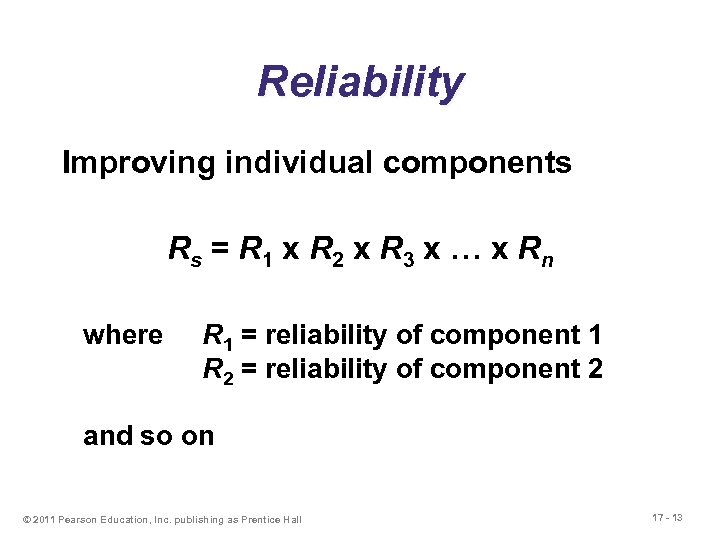 Reliability

Improving individual components

$R_s = R_1 \times R_2 \times R_3 \times \ldots \times R_n$

where $R_1$ = reliability of component 1
$R_2$ = reliability of component 2

and so on

© 2011 Pearson Education, Inc. publishing as Prentice Hall

17 - 13